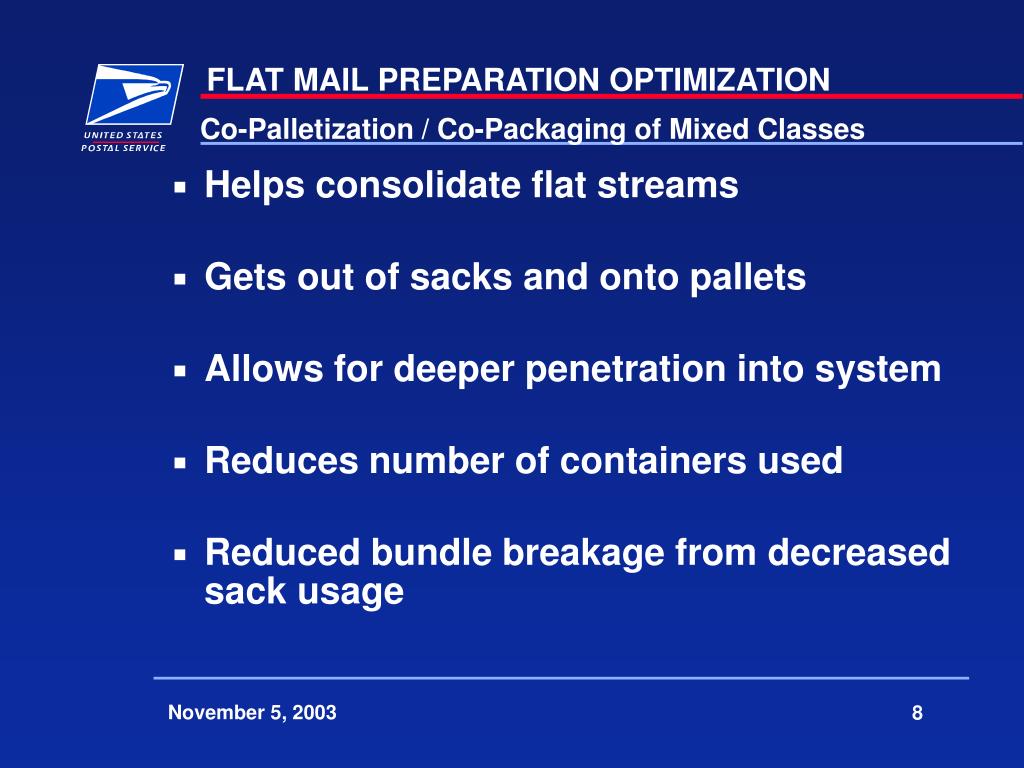 UNITED STATES
POSTAL SERVICE

FLAT MAIL PREPARATION OPTIMIZATION

Co-Palletization / Co-Packaging of Mixed Classes

▪ Helps consolidate flat streams

▪ Gets out of sacks and onto pallets

▪ Allows for deeper penetration into system

▪ Reduces number of containers used

▪ Reduced bundle breakage from decreased sack usage

November 5, 2003

8